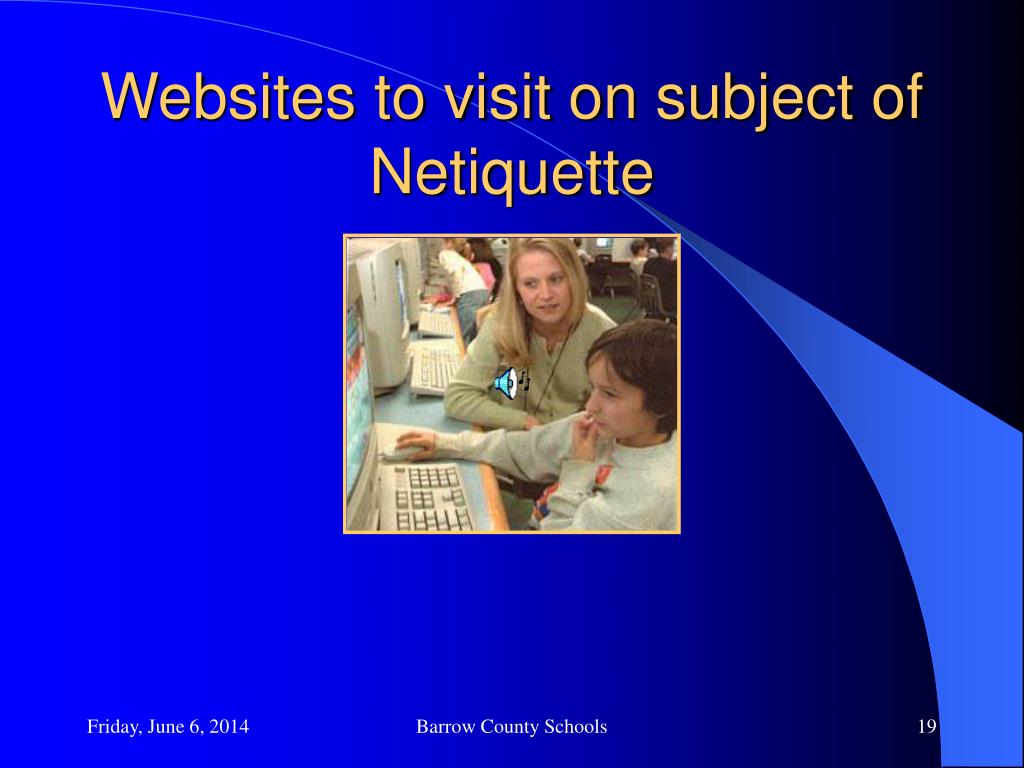 Websites to visit on subject of Netiquette

Friday, June 6, 2014

Barrow County Schools

19